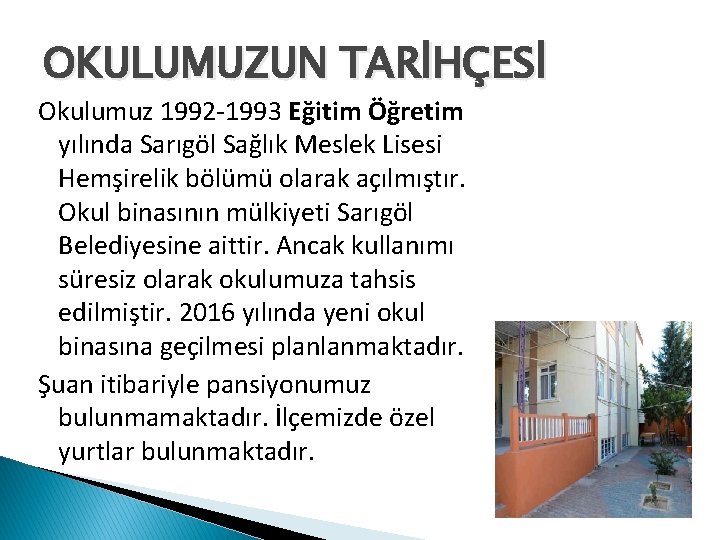 OKULUMUZUN TARİHÇESİ

Okulumuz 1992-1993 Eğitim Öğretim yılında Sarıgöl Sağlık Meslek Lisesi Hemşirelik bölümü olarak açılmıştır. Okul binasının mülkiyeti Sarıgöl Belediyesine aittir. Ancak kullanımı süresiz olarak okulumuza tahsis edilmiştir. 2016 yılında yeni okul binasına geçilmesi planlanmaktadır.

Şuan itibariyle pansiyonumuz bulunmamaktadır. İlçemizde özel yurtlar bulunmaktadır.